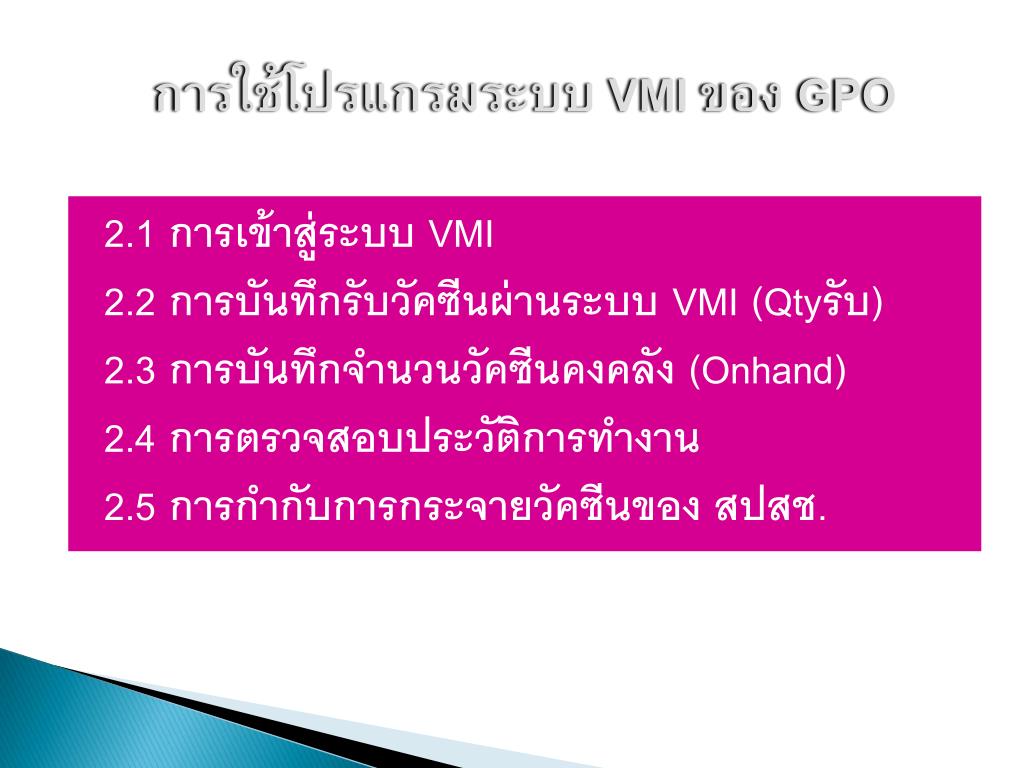 การใช้โปรแกรมระบบ VMI ของ GPO

2.1 การเข้าสู่ระบบ VMI

2.2 การบันทึกรับวัคซีนผ่านระบบ VMI (Qtyรับ)

2.3 การบันทึกจำนวนวัคซีนคงคลัง (Onhand)

2.4 การตรวจสอบประวัติการทำงาน

2.5 การกำกับการกระจายวัคซีนของ สปสช.